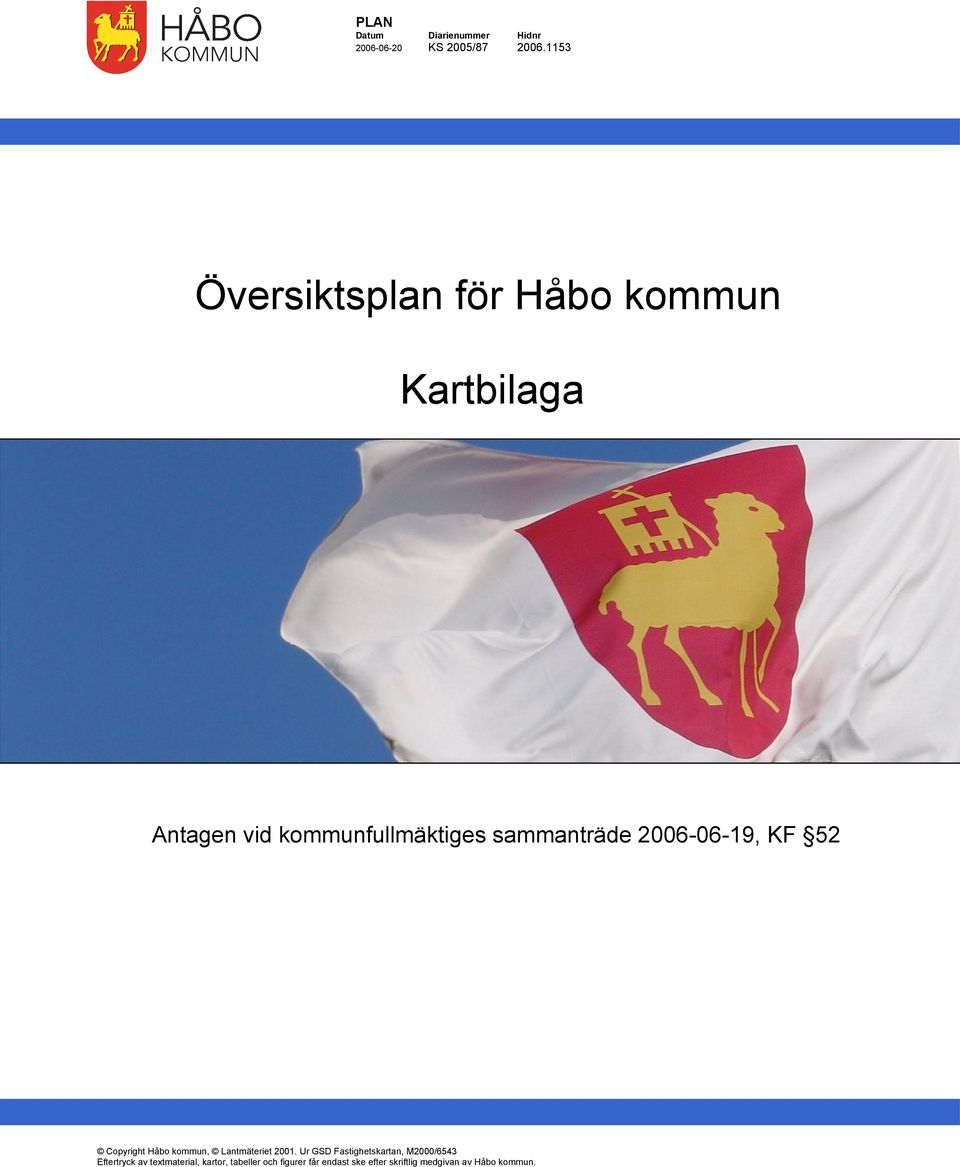 HÅBO KOMMUN

PLAN

| Datum | Diarienummer | Hidnr |
|---|---|---|
| 2006-06-20 | KS 2005/87 | 2006.1153 |

Översiktsplan för Håbo kommun

Kartbilaga

Antagen vid kommunfullmäktiges sammanträde 2006-06-19, KF §52

© Copyright Håbo kommun, © Lantmäteriet 2001. Ur GSD Fastighetskartan, M2000/6543
Eftertryck av textmaterial, kartor, tabeller och figurer får endast ske efter skriftlig medgivan av Håbo kommun.